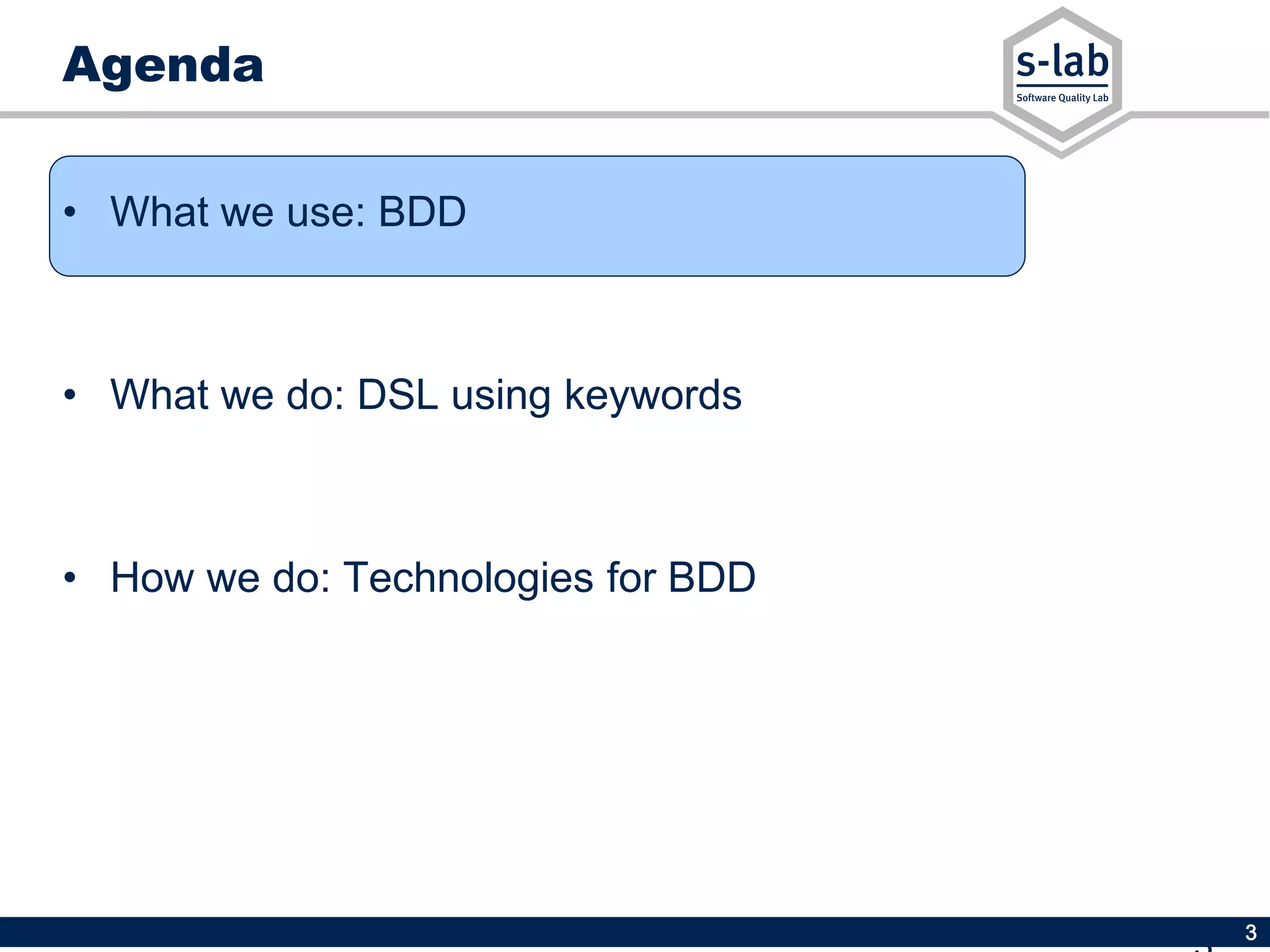 Agenda

s-lab
Software Quality Lab

• What we use: BDD

• What we do: DSL using keywords

• How we do: Technologies for BDD

3